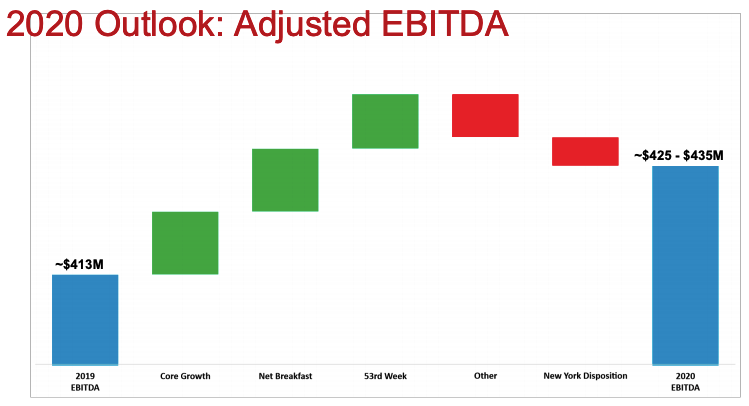 2020 Outlook: Adjusted EBITDA

~\$413M

~\$425 - \$435M

2019 EBITDA

Core Growth

Net Breakfast

53rd Week

Other

New York Disposition

2020 EBITDA